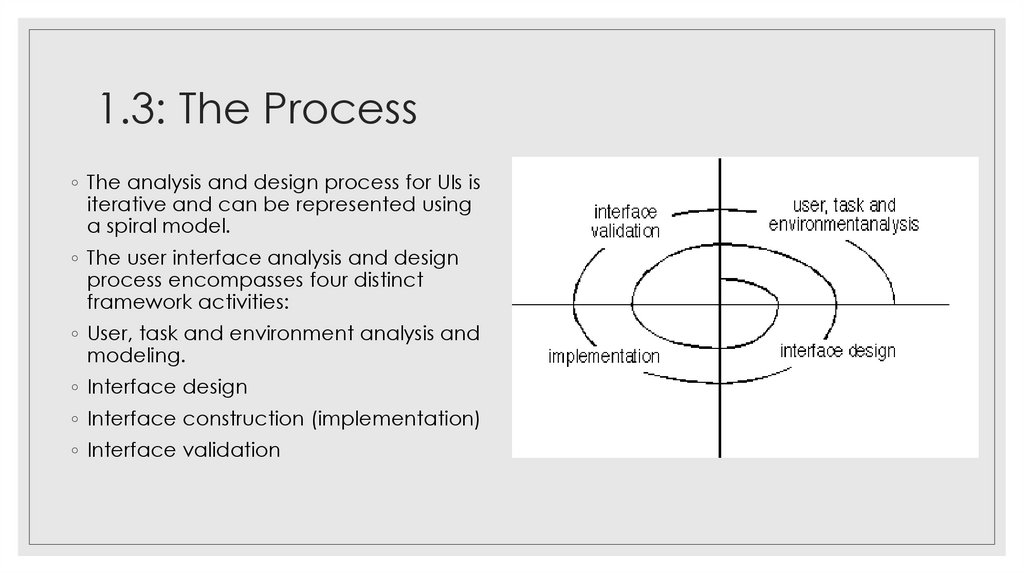 1.3: The Process

◦ The analysis and design process for UIs is iterative and can be represented using a spiral model.
◦ The user interface analysis and design process encompasses four distinct framework activities:
◦ User, task and environment analysis and modeling.
◦ Interface design
◦ Interface construction (implementation)
◦ Interface validation

interface validation

user, task and environmentanalysis

implementation

interface design